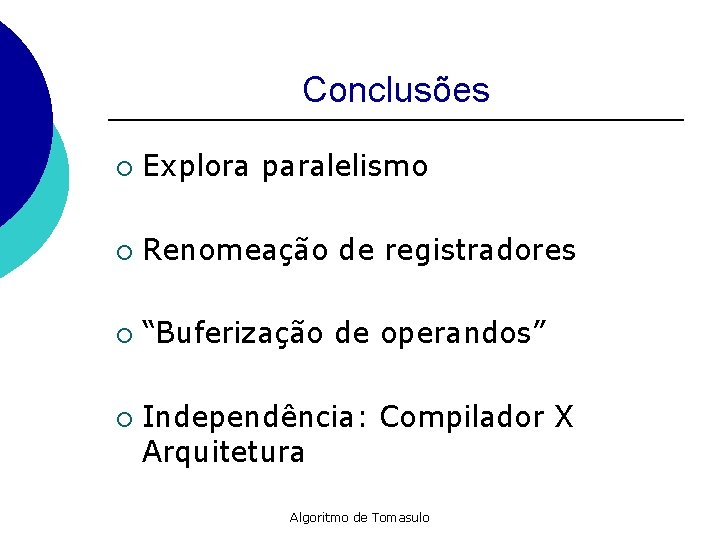 Conclusões

○ Explora paralelismo

○ Renomeação de registradores

○ “Buferização de operandos”

○ Independência: Compilador X Arquitetura

Algoritmo de Tomasulo